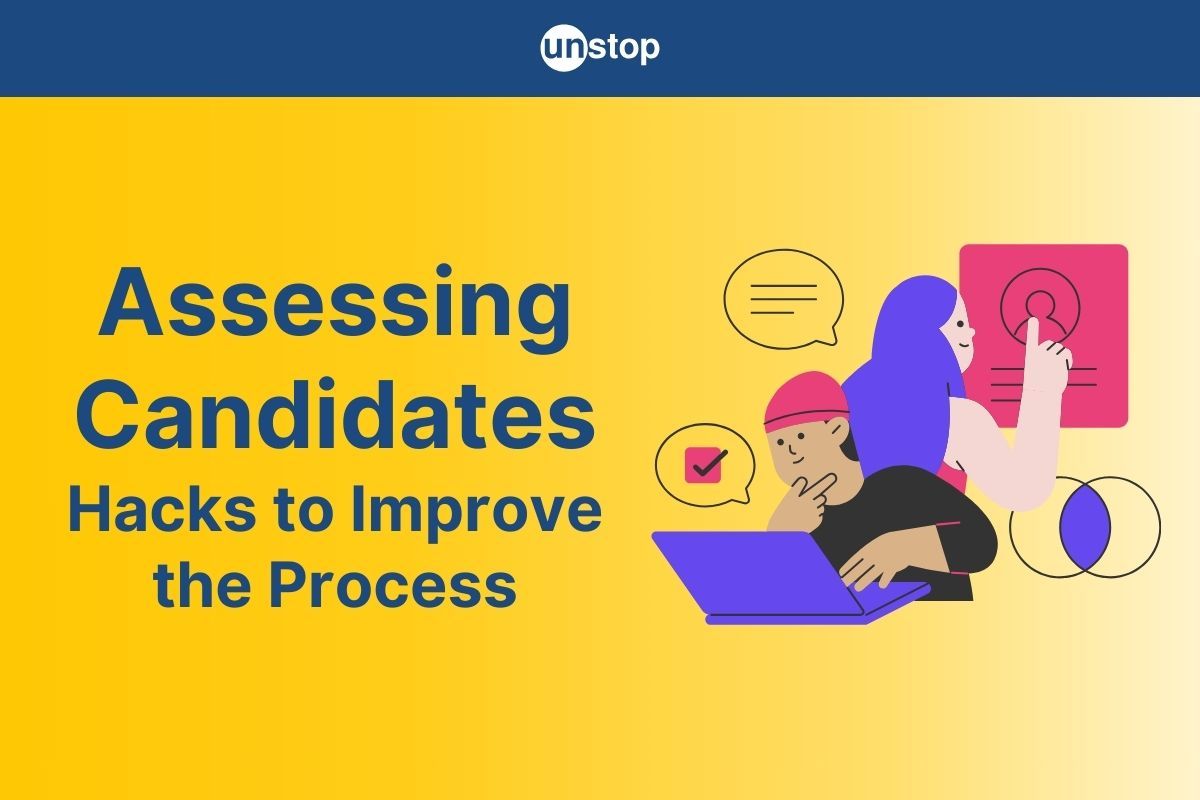 unstop

Assessing Candidates
Hacks to Improve the Process